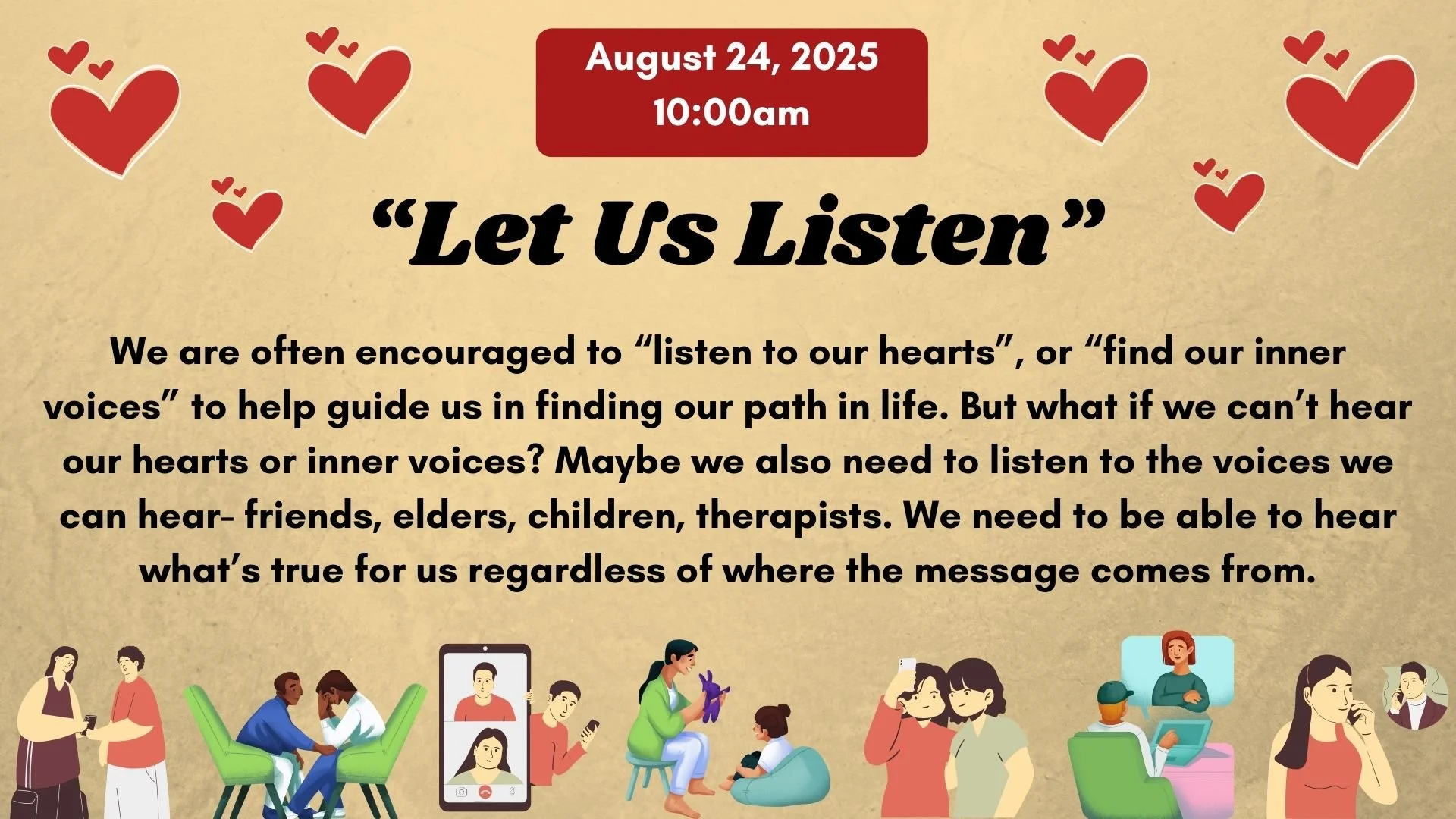 August 24, 2025
10:00am

“Let Us Listen”

We are often encouraged to “listen to our hearts”, or “find our inner voices” to help guide us in finding our path in life. But what if we can’t hear our hearts or inner voices? Maybe we also need to listen to the voices we can hear- friends, elders, children, therapists. We need to be able to hear what’s true for us regardless of where the message comes from.